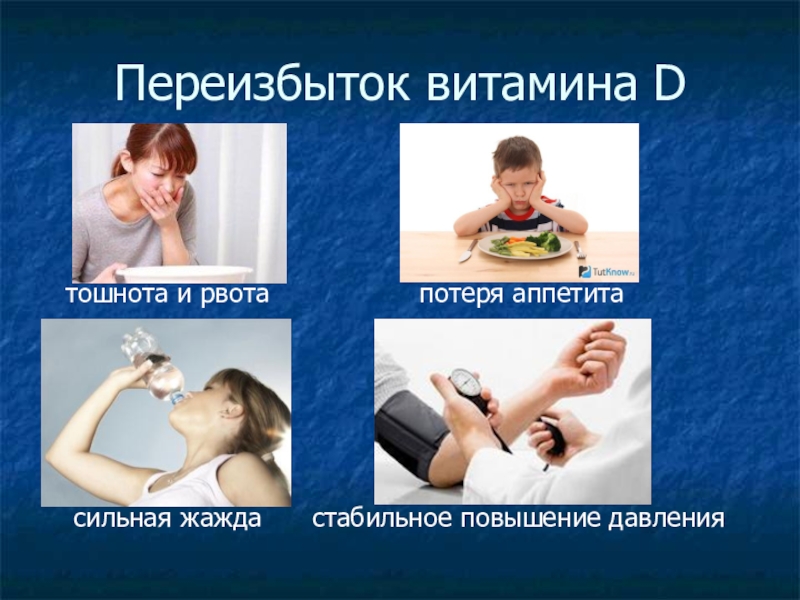 Переизбыток витамина D

TutKnow.ru

тошнота и рвота

потеря аппетита

сильная жажда

стабильное повышение давления